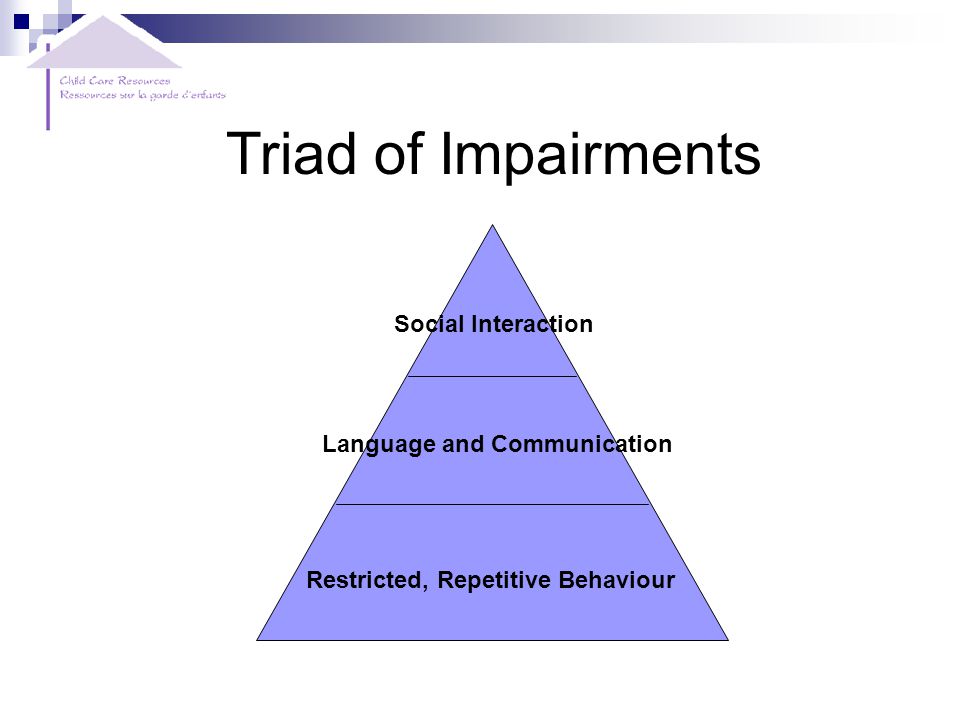 Child Care Resources
Ressources sur la garde d'enfants

Triad of Impairments

Social Interaction

Language and Communication

Restricted, Repetitive Behaviour